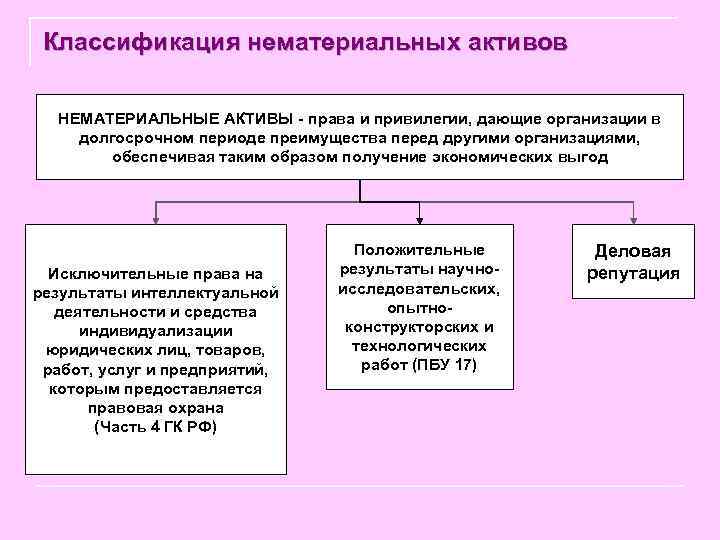 Классификация нематериальных активов

НЕМАТЕРИАЛЬНЫЕ АКТИВЫ - права и привилегии, дающие организации в долгосрочном периоде преимущества перед другими организациями, обеспечивая таким образом получение экономических выгод

Исключительные права на результаты интеллектуальной деятельности и средства индивидуализации юридических лиц, товаров, работ, услуг и предприятий, которым предоставляется правовая охрана (Часть 4 ГК РФ)

Положительные результаты научно-исследовательских, опытно-конструкторских и технологических работ (ПБУ 17)

Деловая репутация